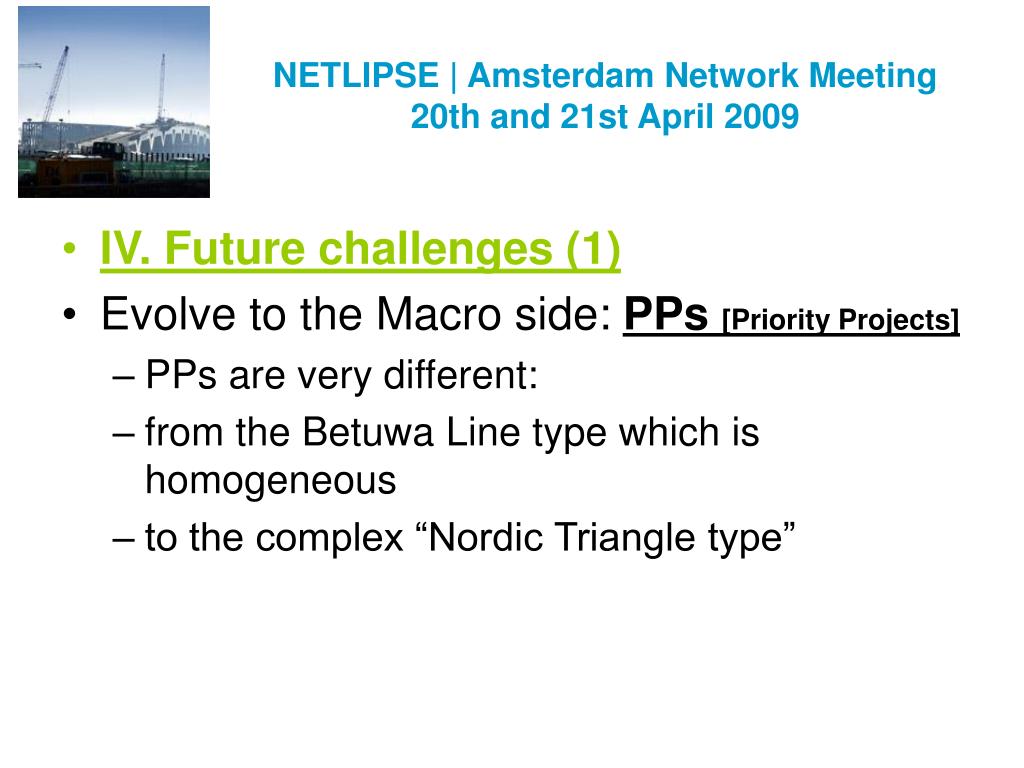 NETLIPSE | Amsterdam Network Meeting
20th and 21st April 2009

• IV. Future challenges (1)
• Evolve to the Macro side: PPs [Priority Projects]
– PPs are very different:
– from the Betuwa Line type which is homogeneous
– to the complex “Nordic Triangle type”